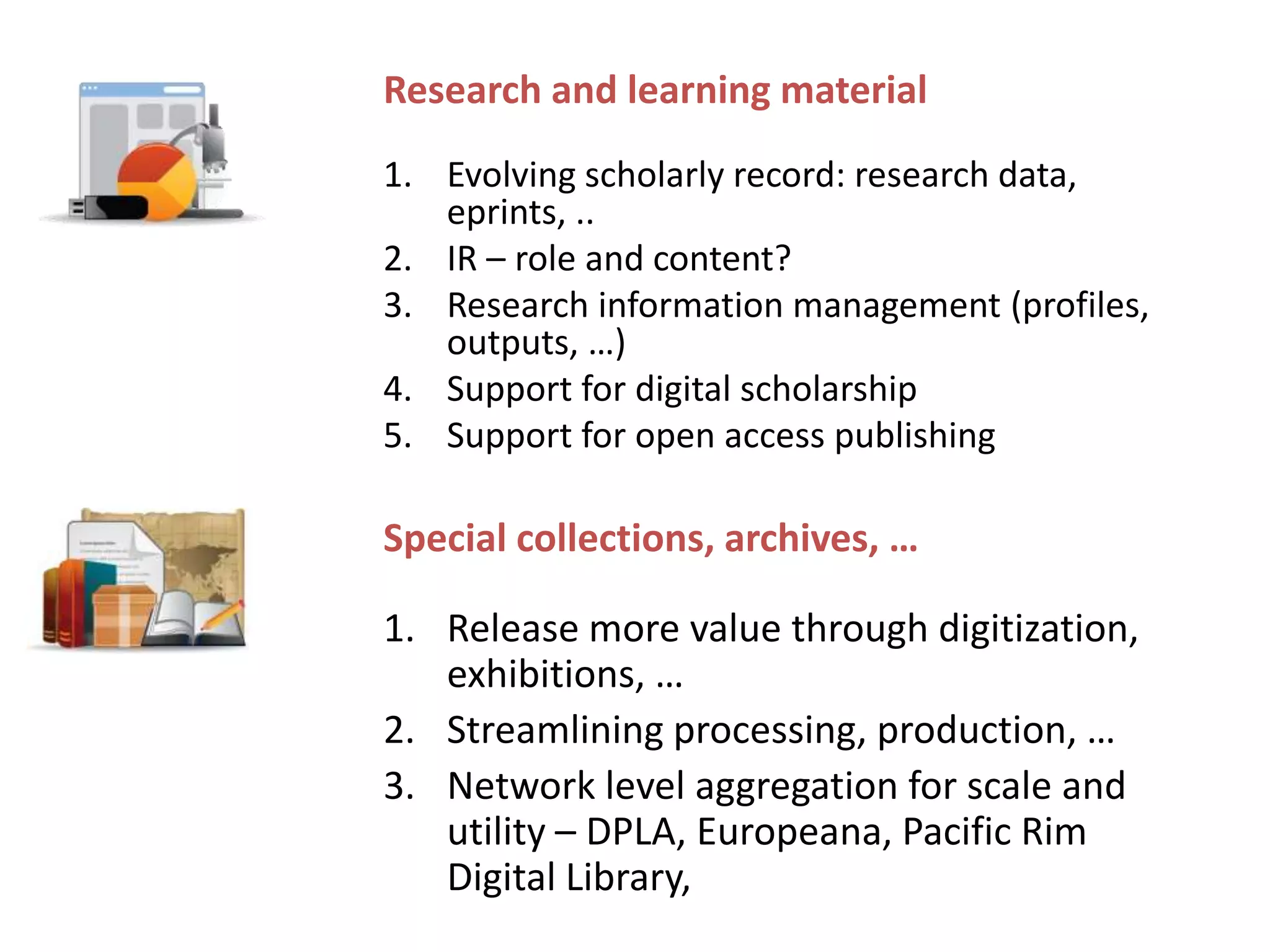 Research and learning material

1. Evolving scholarly record: research data, eprints, ..
2. IR – role and content?
3. Research information management (profiles, outputs, …)
4. Support for digital scholarship
5. Support for open access publishing

Special collections, archives, …

1. Release more value through digitization, exhibitions, …
2. Streamlining processing, production, …
3. Network level aggregation for scale and utility – DPLA, Europeana, Pacific Rim Digital Library,